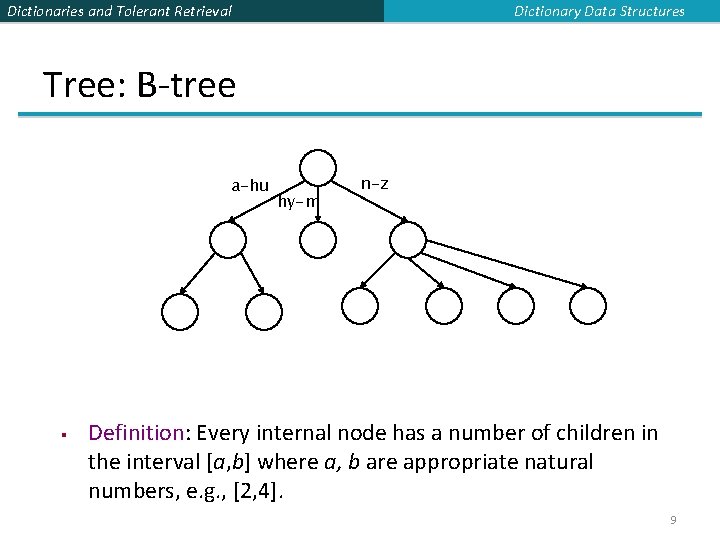 Dictionaries and Tolerant Retrieval

Dictionary Data Structures

Tree: B-tree

a-hu

hy-m

n-z

▪ Definition: Every internal node has a number of children in the interval [$a$,$b$] where $a$, $b$ are appropriate natural numbers, e.g., [2,4].

9